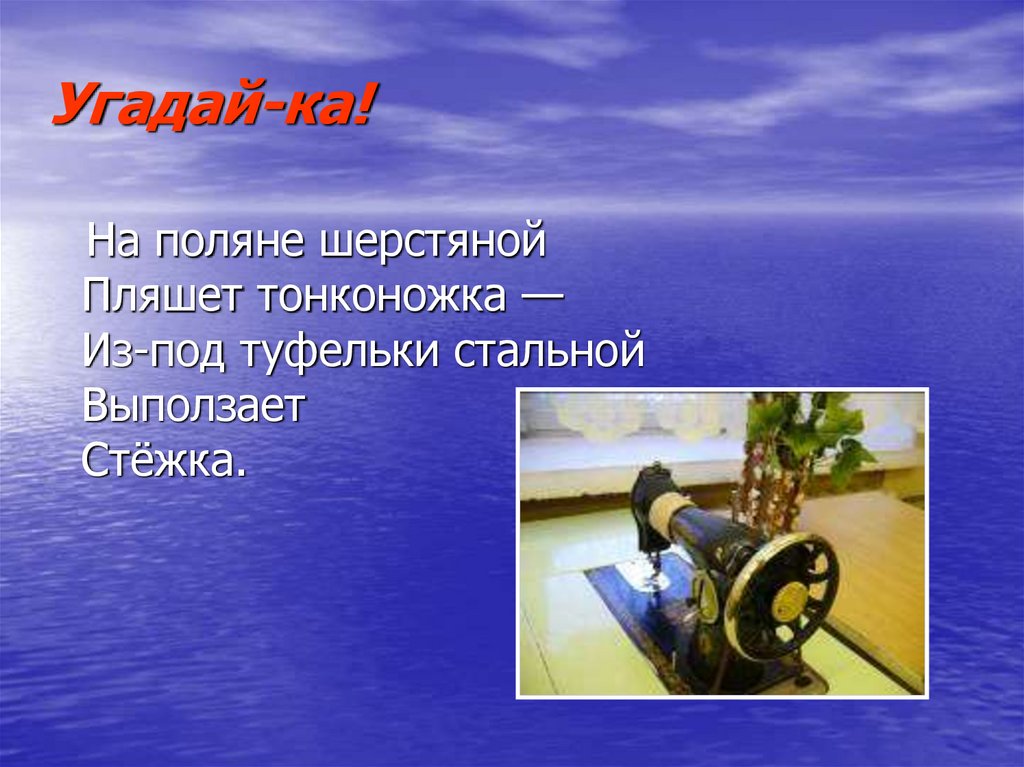 Угадай-ка!

На поляне шерстяной
Пляшет тонконожка —
Из-под туфельки стальной
Выползает
Стёжка.